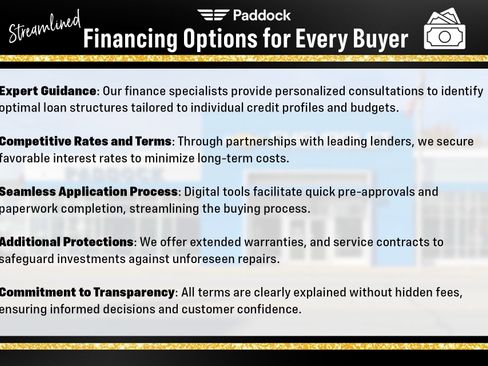 Paddock

Streamlined

Financing Options for Every Buyer

Expert Guidance: Our finance specialists provide personalized consultations to identify optimal loan structures tailored to individual credit profiles and budgets.

Competitive Rates and Terms: Through partnerships with leading lenders, we secure favorable interest rates to minimize long-term costs.

Seamless Application Process: Digital tools facilitate quick pre-approvals and paperwork completion, streamlining the buying process.

Additional Protections: We offer extended warranties, and service contracts to safeguard investments against unforeseen repairs.

Commitment to Transparency: All terms are clearly explained without hidden fees, ensuring informed decisions and customer confidence.